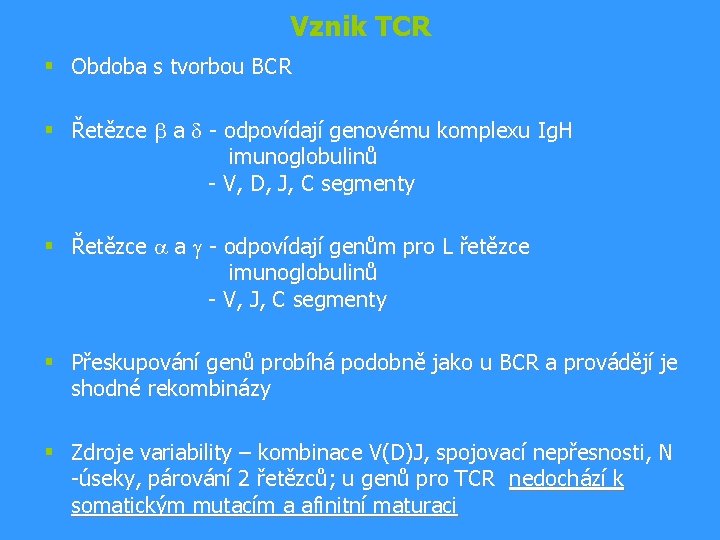 Vznik TCR

▪ Obdoba s tvorbou BCR

▪ Řetězce $\beta$ a $\delta$ - odpovídají genovému komplexu IgH imunoglobulinů
- V, D, J, C segmenty

▪ Řetězce $\alpha$ a $\gamma$ - odpovídají genům pro L řetězce imunoglobulinů
- V, J, C segmenty

▪ Přeskupování genů probíhá podobně jako u BCR a provádějí je shodné rekombinázy

▪ Zdroje variability – kombinace V(D)J, spojovací nepřesnosti, N -úseky, párování 2 řetězců; u genů pro TCR nedochází k somatickým mutacím a afinitní maturaci